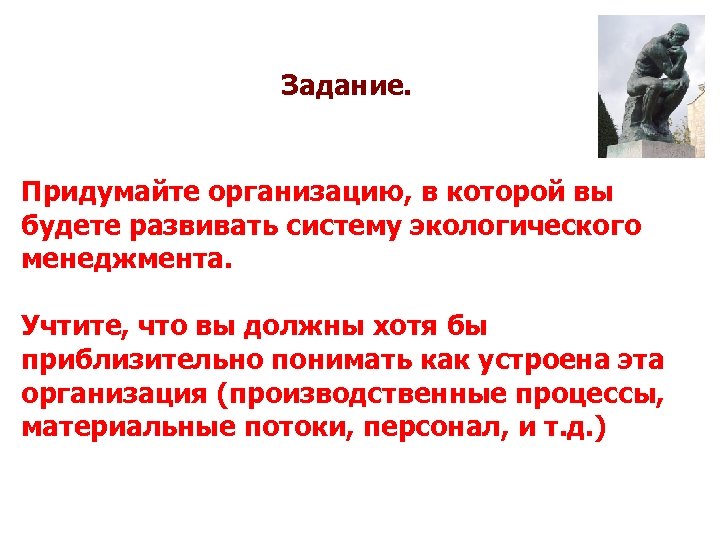 Задание.

Придумайте организацию, в которой вы будете развивать систему экологического менеджмента.

Учтите, что вы должны хотя бы приблизительно понимать как устроена эта организация (производственные процессы, материальные потоки, персонал, и т.д.)